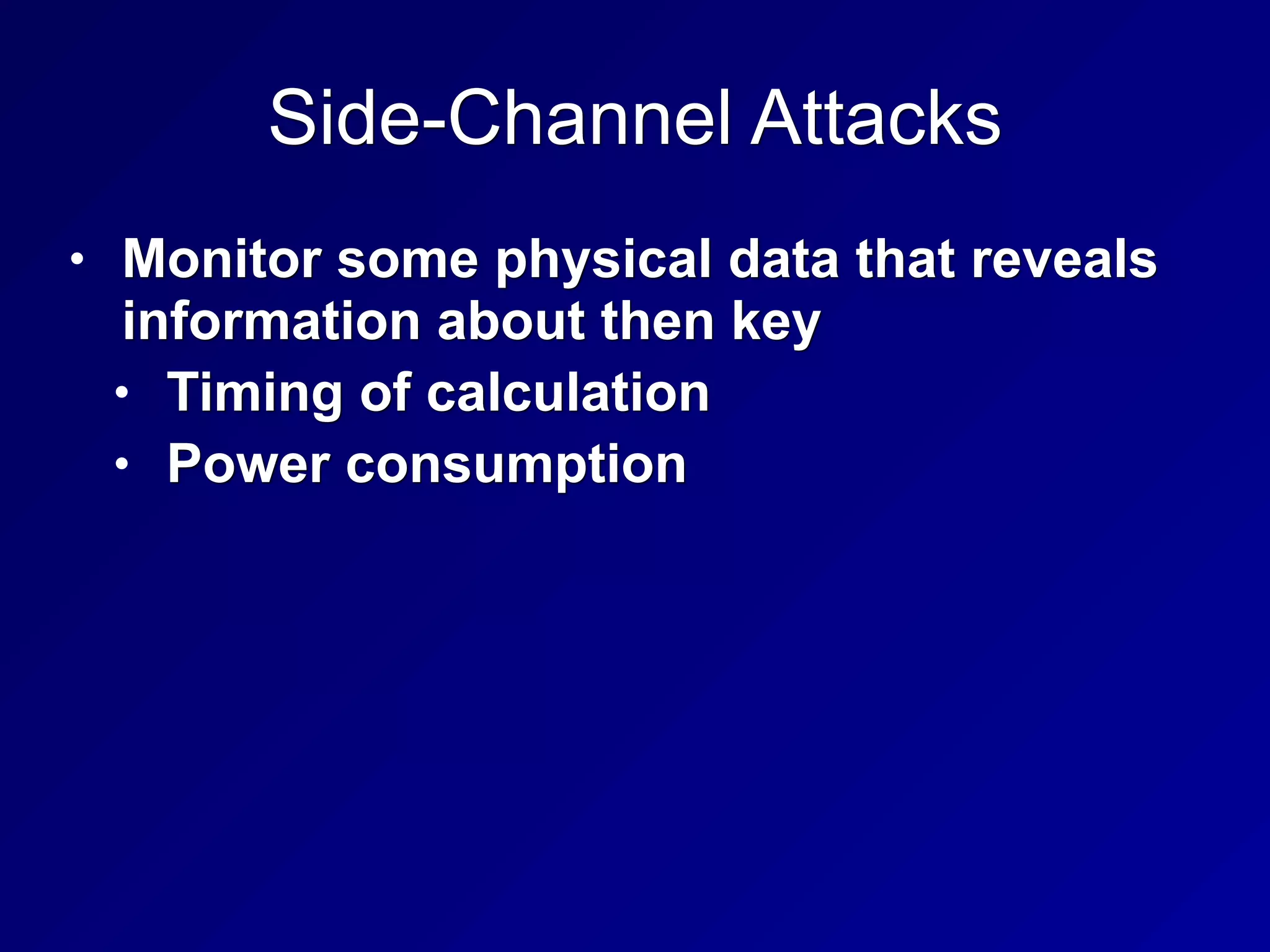 Side-Channel Attacks

• Monitor some physical data that reveals information about then key
  • Timing of calculation
  • Power consumption